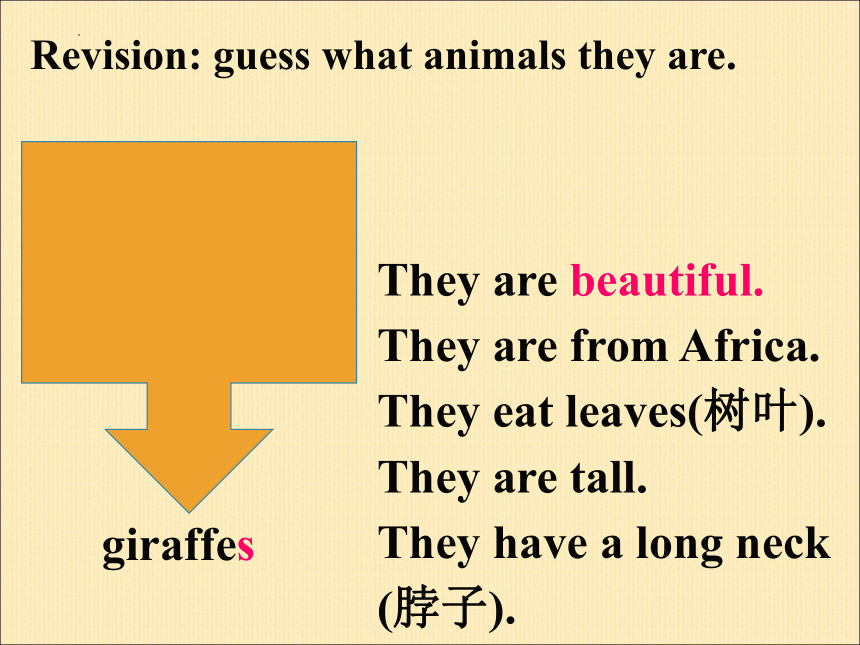 Revision: guess what animals they are.

They are beautiful.
They are from Africa.
They eat leaves(树叶).
They are tall.
They have a long neck (脖子).

giraffes